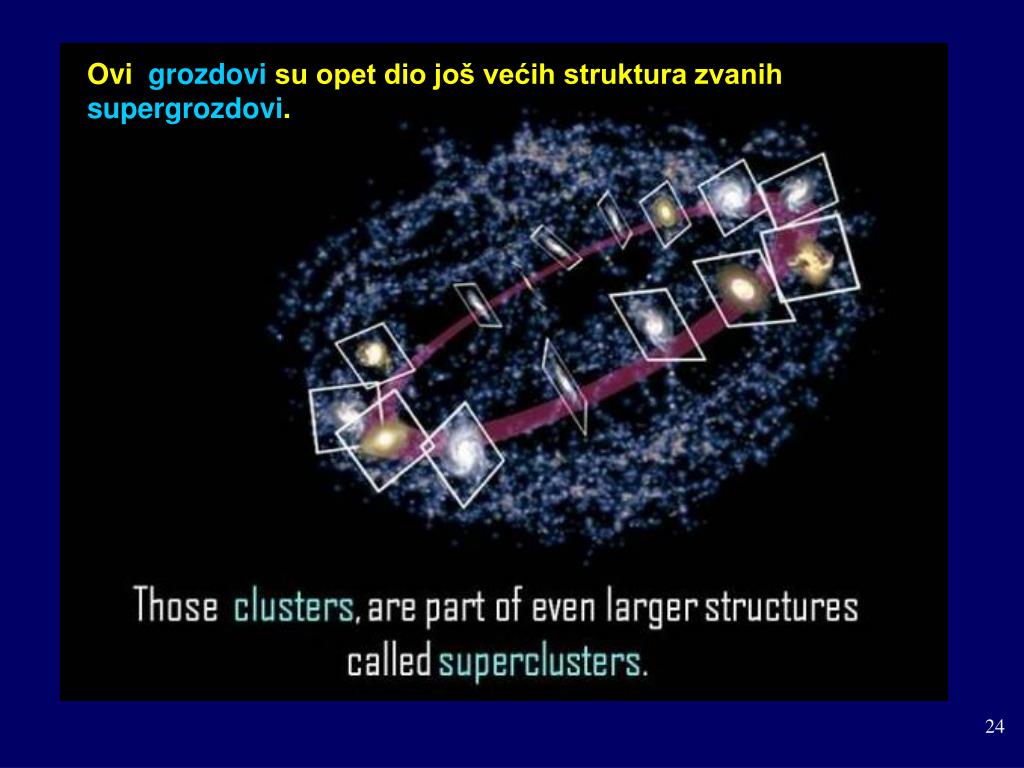 Ovi grozdovi su opet dio još većih struktura zvanih supergrozdovi.

Those clusters, are part of even larger structures called superclusters.

24